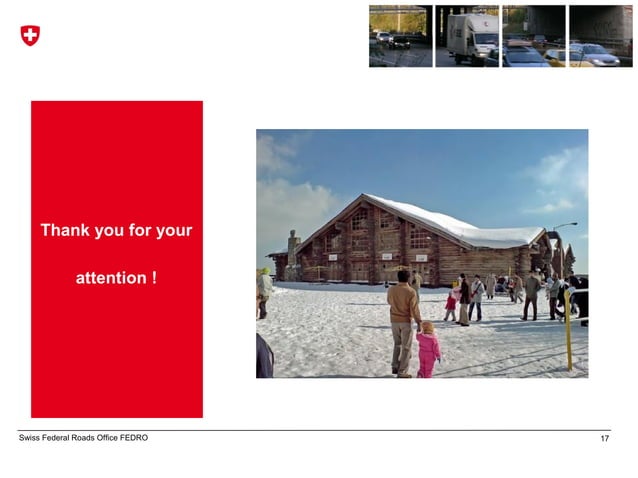 Thank you for your

attention !

Swiss Federal Roads Office FEDRO

17